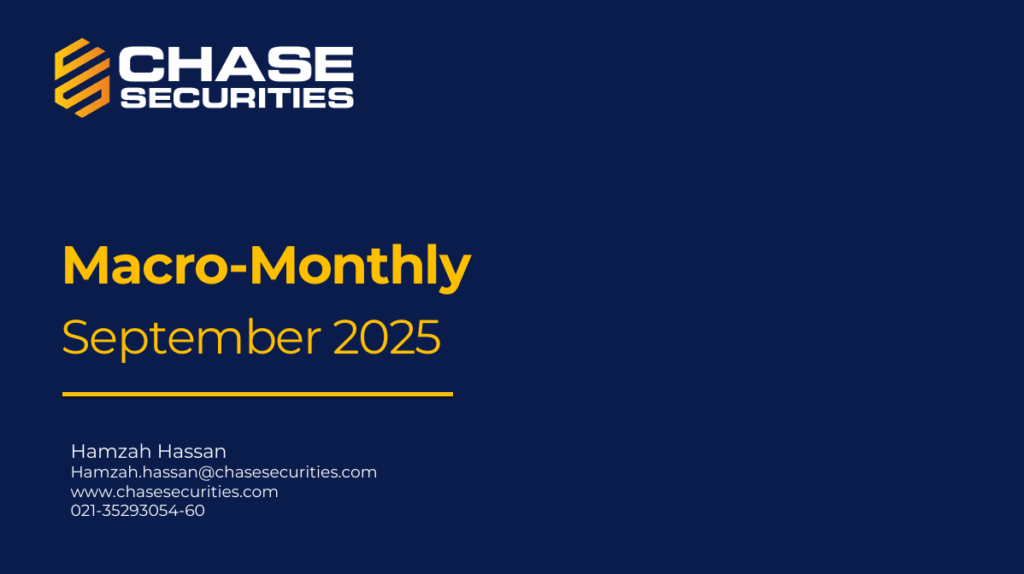 CHASE
SECURITIES

Macro-Monthly
September 2025

Hamzah Hassan
Hamzah.hassan@chasesecurities.com
www.chasesecurities.com
021-35293054-60